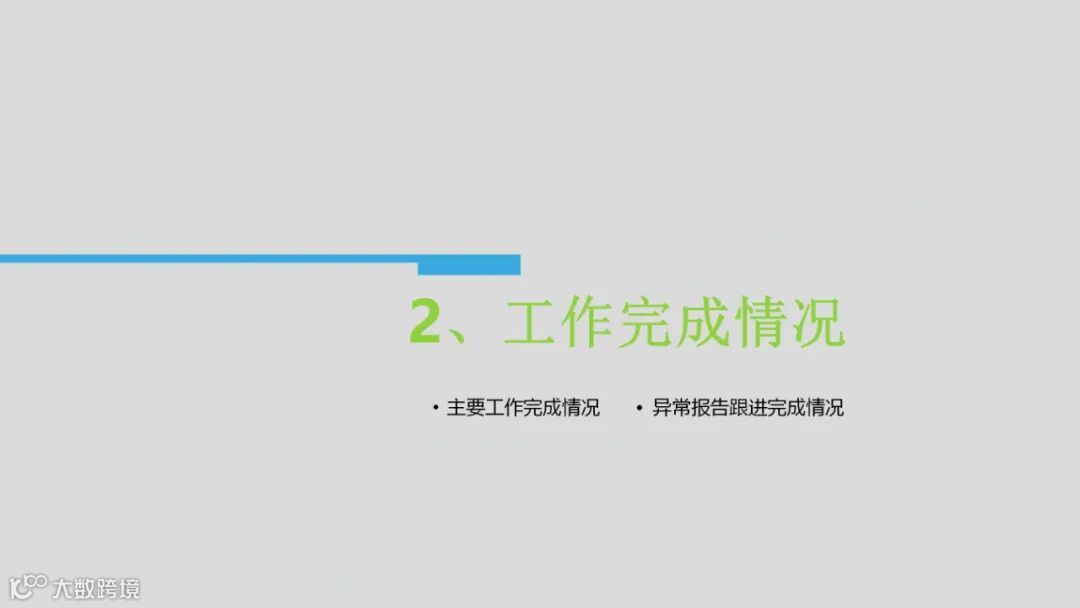 2、工作完成情况

• 主要工作完成情况 • 异常报告跟进完成情况

大数跨境